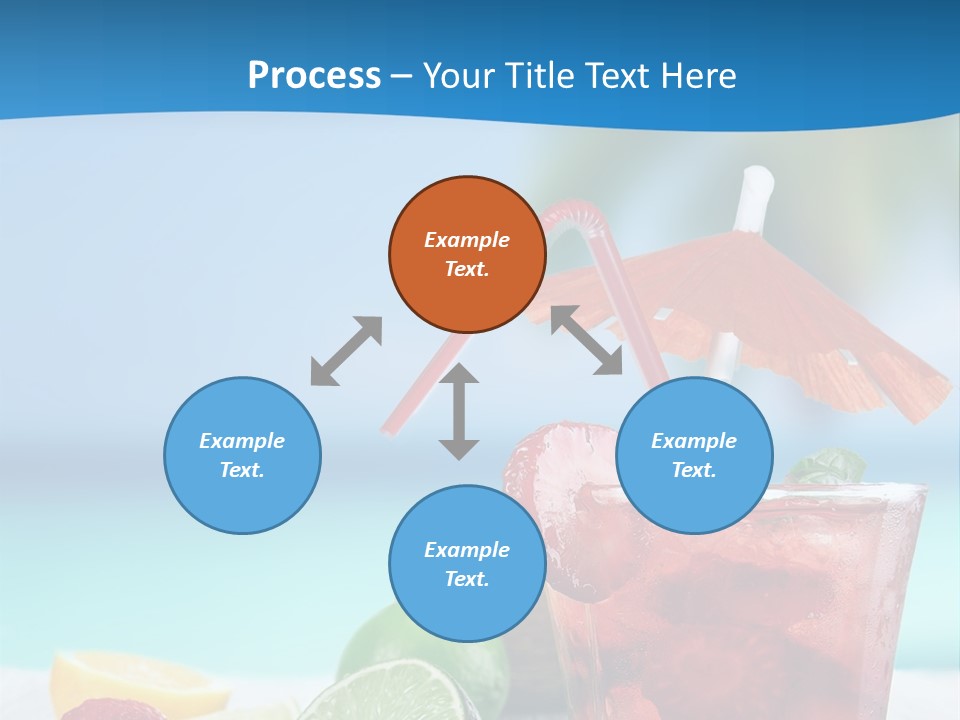 Process – Your Title Text Here

Example Text.

Example Text.

Example Text.

Example Text.